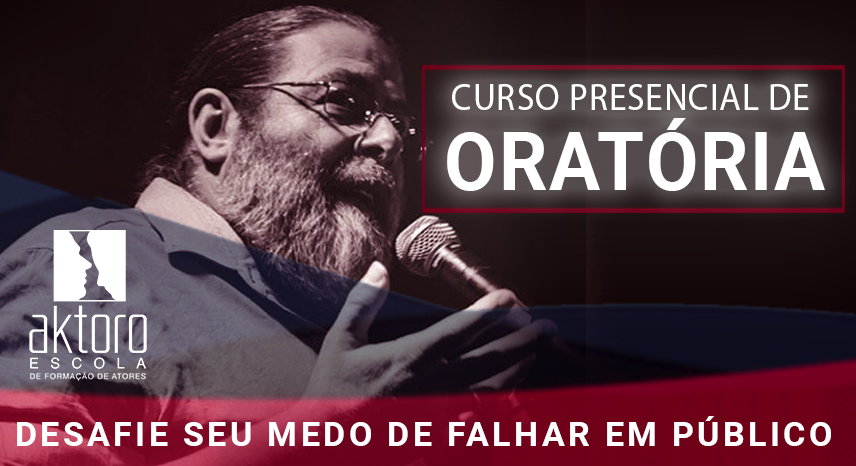 CURSO PRESENCIAL DE
ORATÓRIA

aktoro
ESCOLA
DE FORMAÇÃO DE ATORES

DESAFIE SEU MEDO DE FALHAR EM PÚBLICO